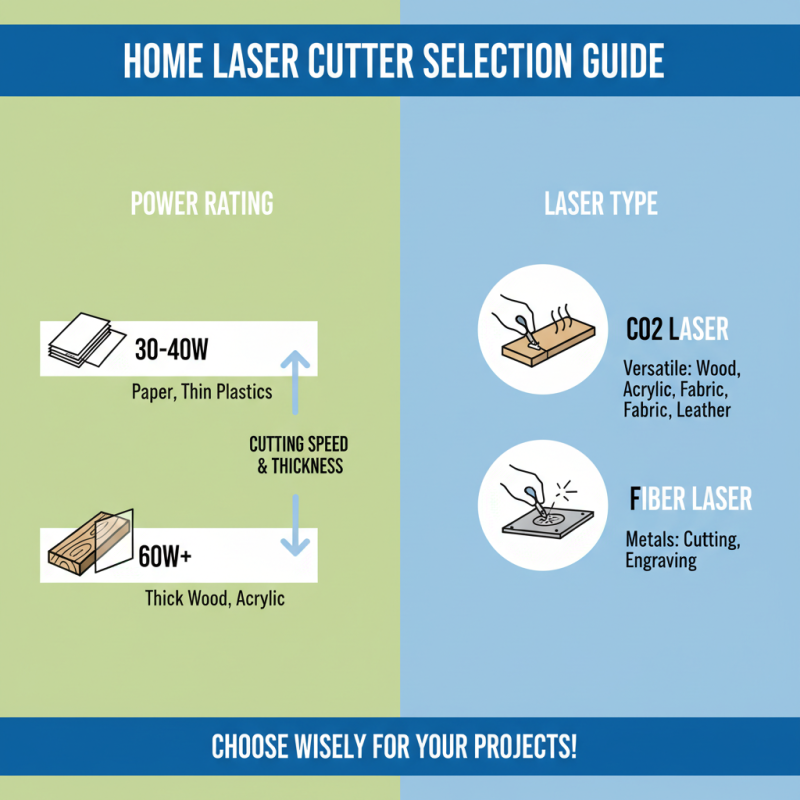 HOME LASER CUTTER SELECTION GUIDE

POWER RATING

30-40W

Paper, Thin Plastics

CUTTING SPEED & THICKNESS

60W+

Thick Wood, Acrylic

LASER TYPE

CO2 LASER

Versatile: Wood, Acrylic, Fabric, Fabric, Leather

FIBER LASER

Metals: Cutting, Engraving

CHOOSE WISELY FOR YOUR PROJECTS!